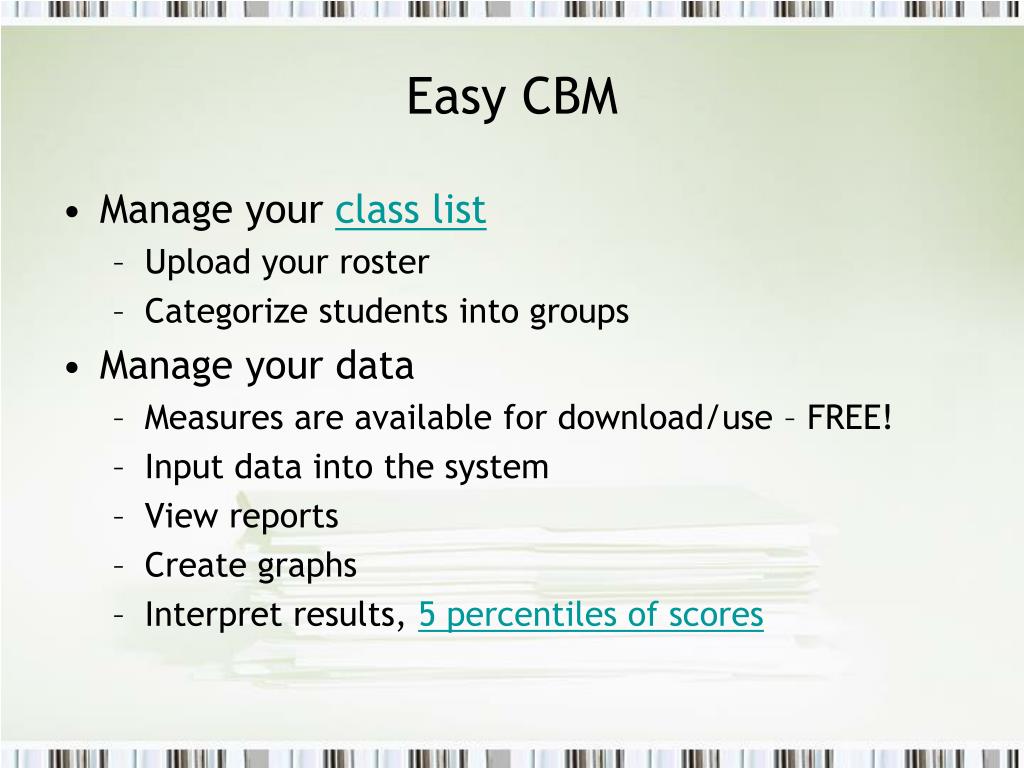 Easy CBM

• Manage your class list
– Upload your roster
– Categorize students into groups
• Manage your data
– Measures are available for download/use – FREE!
– Input data into the system
– View reports
– Create graphs
– Interpret results, 5 percentiles of scores